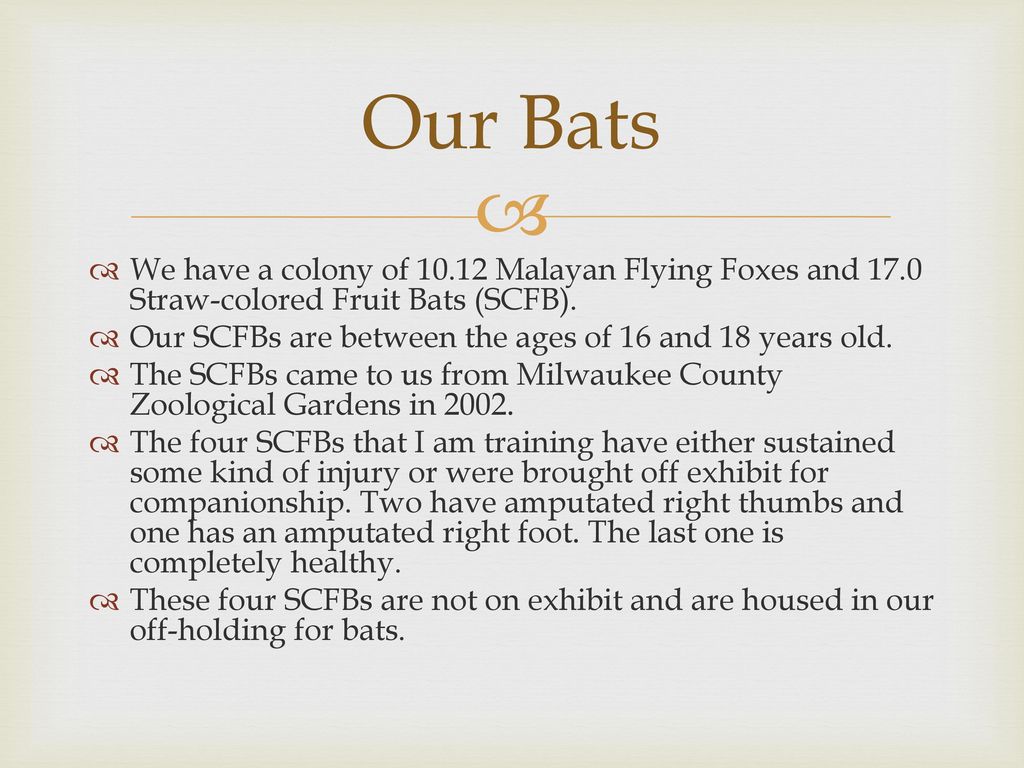 Our Bats

We have a colony of 10.12 Malayan Flying Foxes and 17.0 Straw-colored Fruit Bats (SCFB).

Our SCFBs are between the ages of 16 and 18 years old.

The SCFBs came to us from Milwaukee County Zoological Gardens in 2002.

The four SCFBs that I am training have either sustained some kind of injury or were brought off exhibit for companionship. Two have amputated right thumbs and one has an amputated right foot. The last one is completely healthy.

These four SCFBs are not on exhibit and are housed in our off-holding for bats.